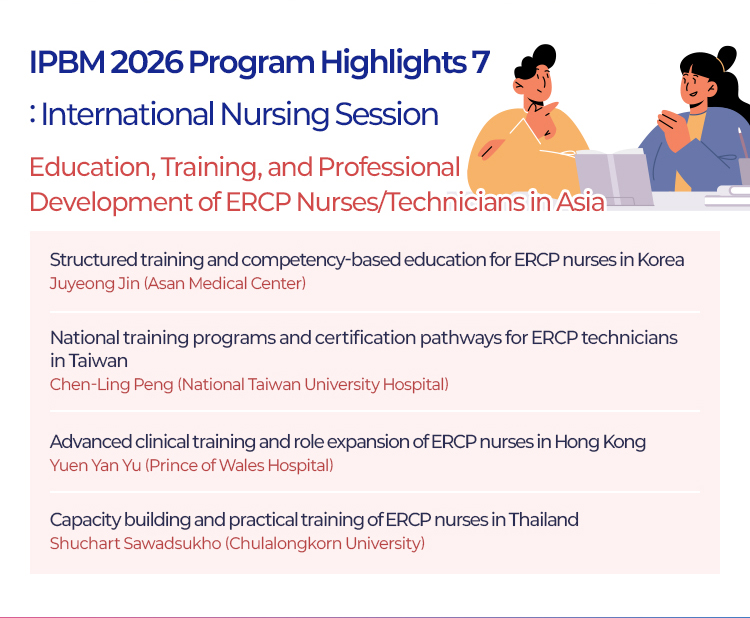 IPBM 2026 Program Highlights 7
: International Nursing Session

Education, Training, and Professional Development of ERCP Nurses/Technicians in Asia

Structured training and competency-based education for ERCP nurses in Korea
Juyeong Jin (Asan Medical Center)

National training programs and certification pathways for ERCP technicians in Taiwan
Chen-Ling Peng (National Taiwan University Hospital)

Advanced clinical training and role expansion of ERCP nurses in Hong Kong
Yuen Yan Yu (Prince of Wales Hospital)

Capacity building and practical training of ERCP nurses in Thailand
Shuchart Sawadsukho (Chulalongkorn University)